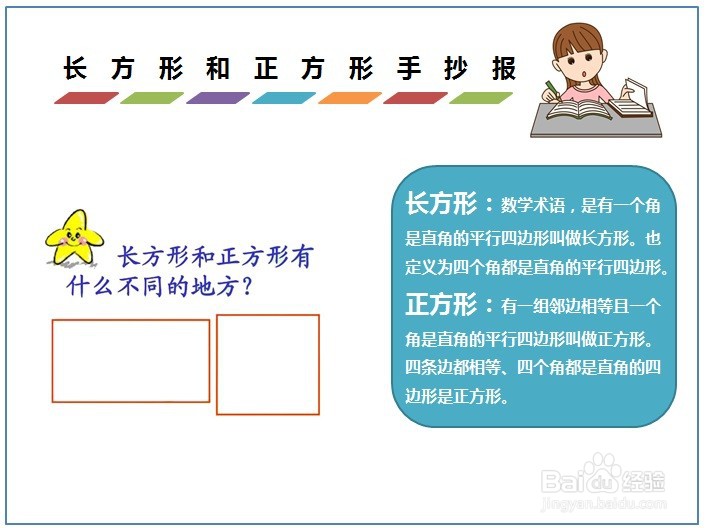 长方形和正方形手抄报

长方形和正方形有什么不同的地方？

长方形：数学术语，是有一个角是直角的平行四边形叫做长方形。也定义为四个角都是直角的平行四边形。

正方形：有一组邻边相等且一个角是直角的平行四边形叫做正方形。四条边都相等、四个角都是直角的四边形是正方形。

Baidu经验
jingyan.baidu.com